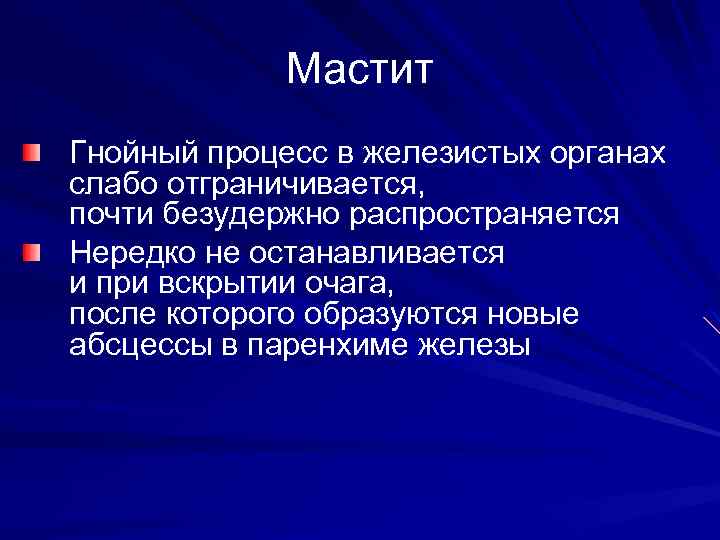 Мастит

Гнойный процесс в железистых органах слабо отграничивается, почти безудержно распространяется

Нередко не останавливается и при вскрытии очага, после которого образуются новые абсцессы в паренхиме железы